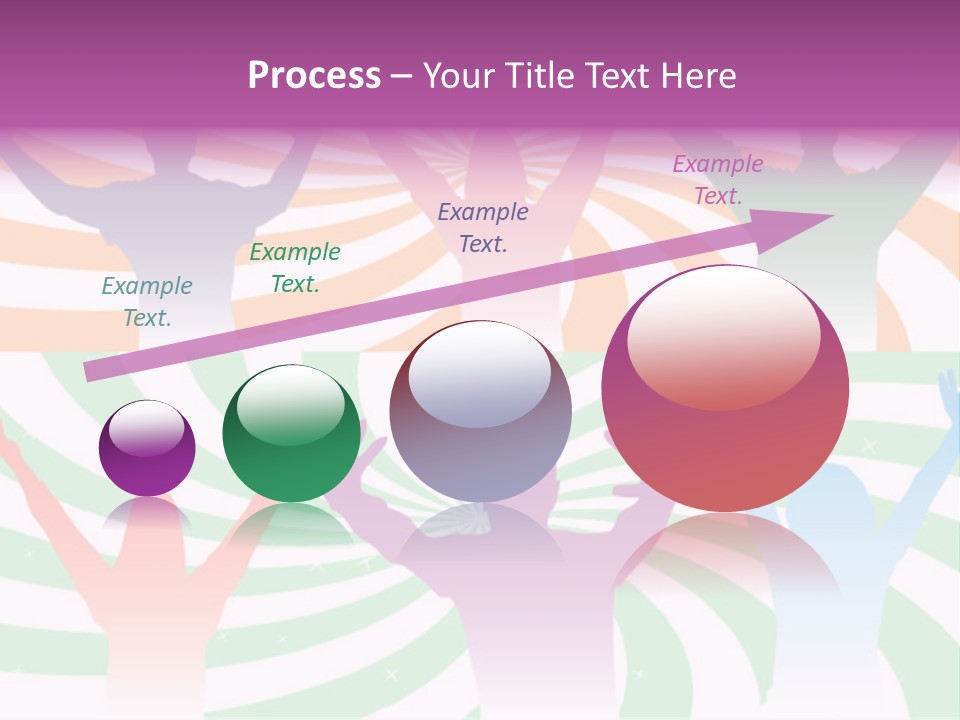 Process – Your Title Text Here

Example Text.

Example Text.

Example Text.

Example Text.